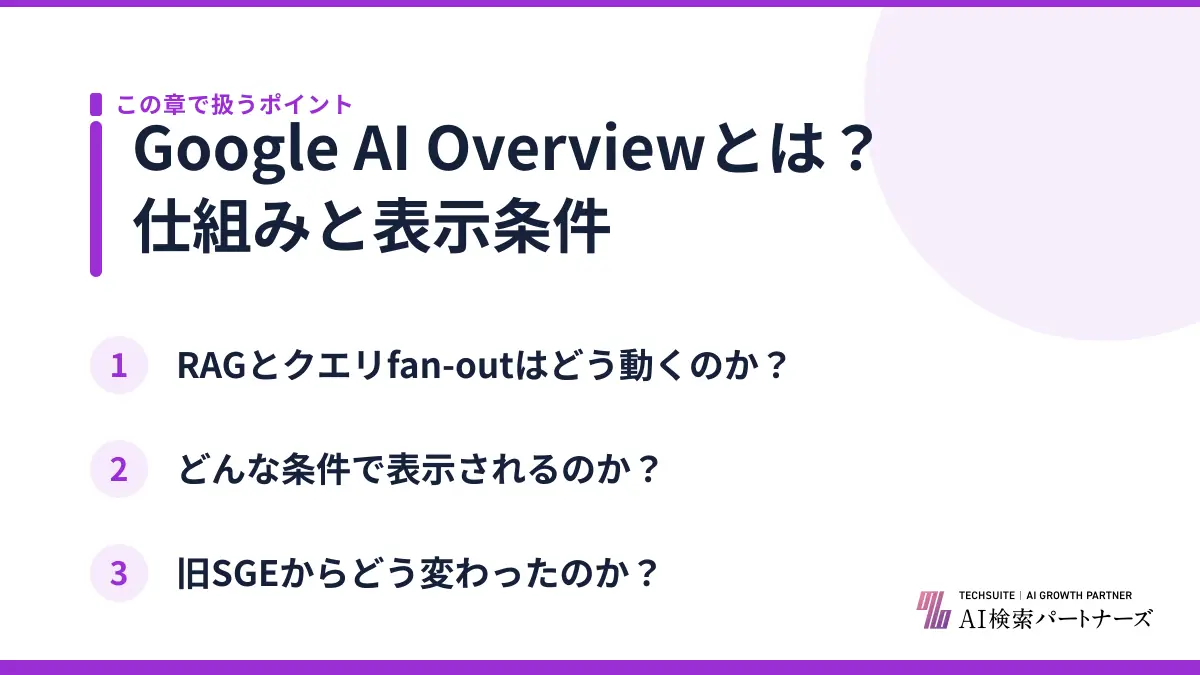 この章で扱うポイント

Google AI Overviewとは？
仕組みと表示条件

1 RAGとクエリfan-outはどう動くのか？

2 どんな条件で表示されるのか？

3 旧SGEからどう変わったのか？

TECHSUITE | AI GROWTH PARTNER
AI検索パートナーズ